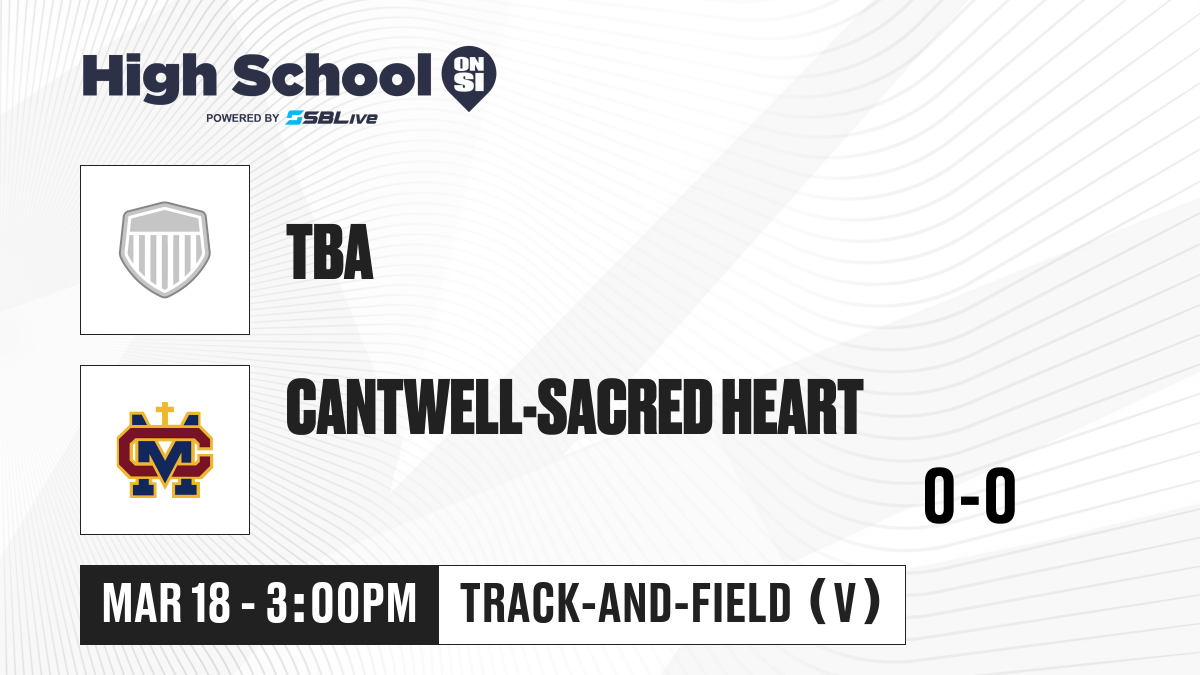 High School ON SI
POWERED BY SBLive

TBA

CANTWELL-SACRED HEART

0-0

MAR 18 - 3:00PM

TRACK-AND-FIELD (V)